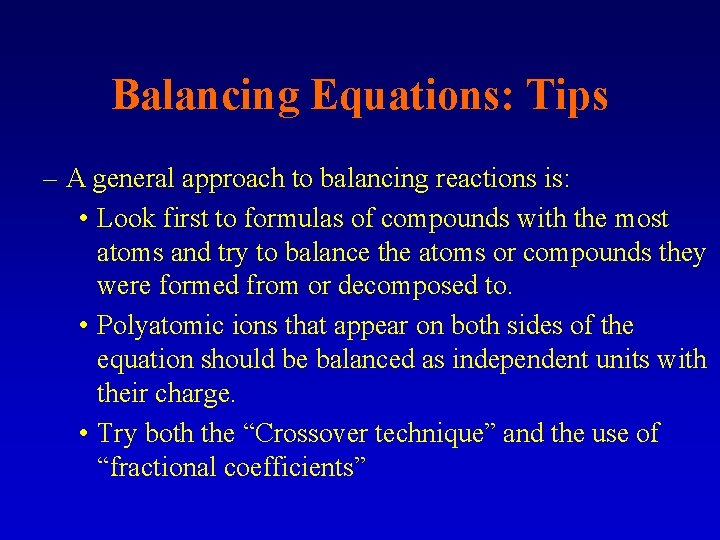 Balancing Equations: Tips

– A general approach to balancing reactions is:

• Look first to formulas of compounds with the most atoms and try to balance the atoms or compounds they were formed from or decomposed to.

• Polyatomic ions that appear on both sides of the equation should be balanced as independent units with their charge.

• Try both the “Crossover technique” and the use of “fractional coefficients”